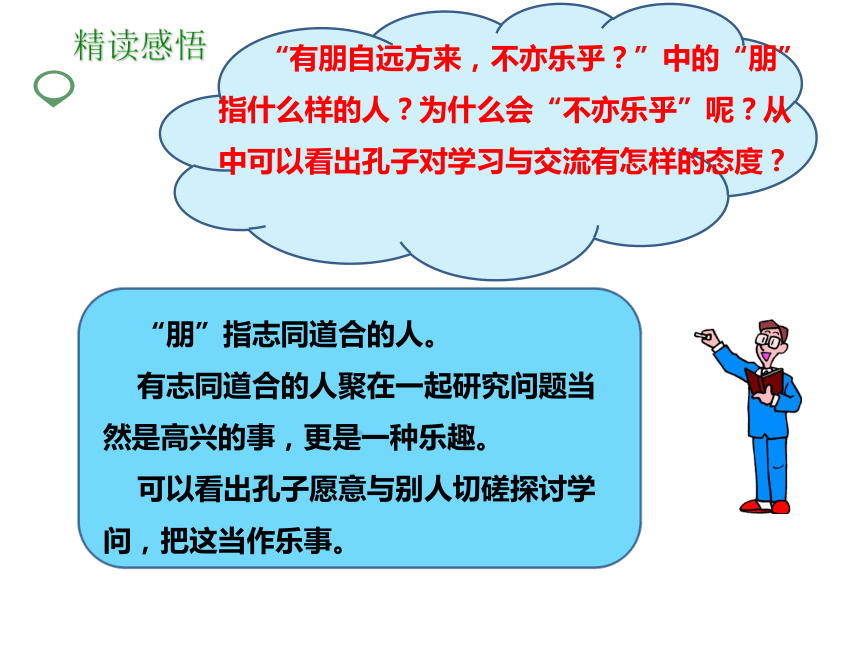 精读感悟

“有朋自远方来，不亦乐乎？”中的“朋”指什么样的人？为什么会“不亦乐乎”呢？从中可以看出孔子对学习与交流有怎样的态度？

“朋”指志同道合的人。

有志同道合的人聚在一起研究问题当然是高兴的事，更是一种乐趣。

可以看出孔子愿意与别人切磋探讨学问，把这当作乐事。